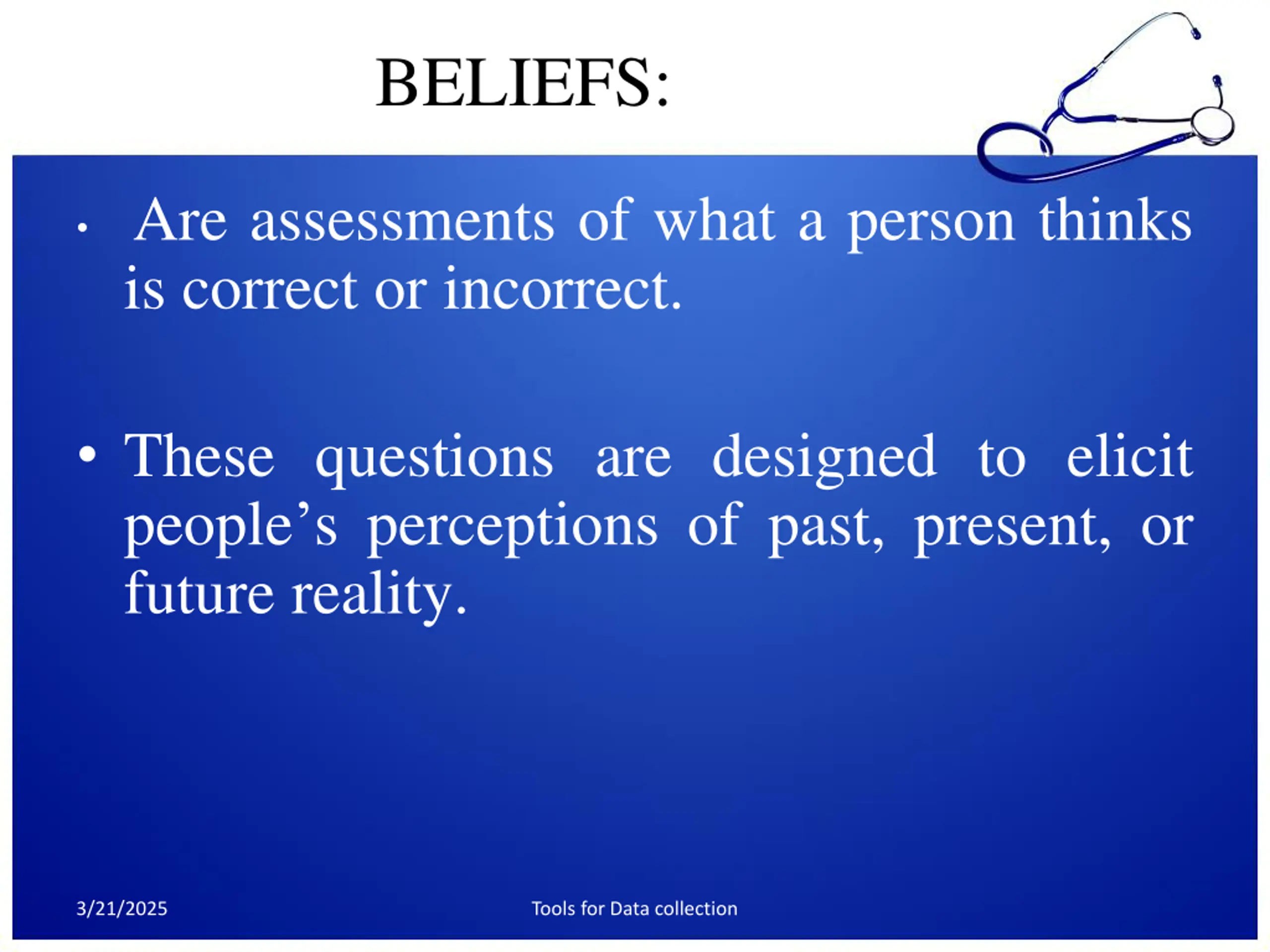 BELIEFS:

• Are assessments of what a person thinks is correct or incorrect.

• These questions are designed to elicit people’s perceptions of past, present, or future reality.

3/21/2025

Tools for Data collection